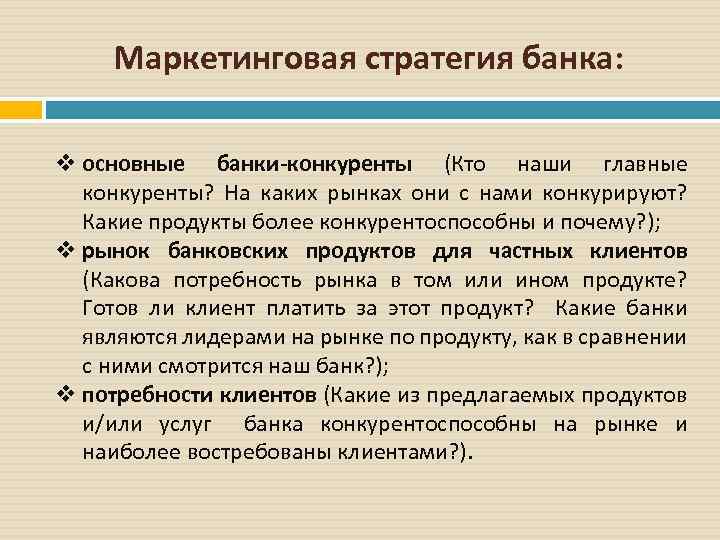 Маркетинговая стратегия банка:

❖ основные банки-конкуренты (Кто наши главные конкуренты? На каких рынках они с нами конкурируют? Какие продукты более конкурентоспособны и почему?);

❖ рынок банковских продуктов для частных клиентов (Какова потребность рынка в том или ином продукте? Готов ли клиент платить за этот продукт? Какие банки являются лидерами на рынке по продукту, как в сравнении с ними смотрится наш банк?);

❖ потребности клиентов (Какие из предлагаемых продуктов и/или услуг банка конкурентоспособны на рынке и наиболее востребованы клиентами?).